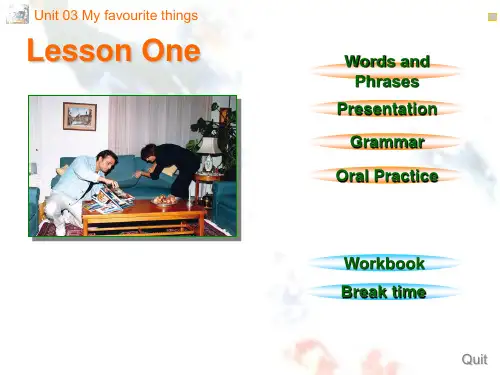 Unit 03 My favourite things

Lesson One

Words and Phrases

Presentation

Grammar

Oral Practice

Workbook

Break time

Quit